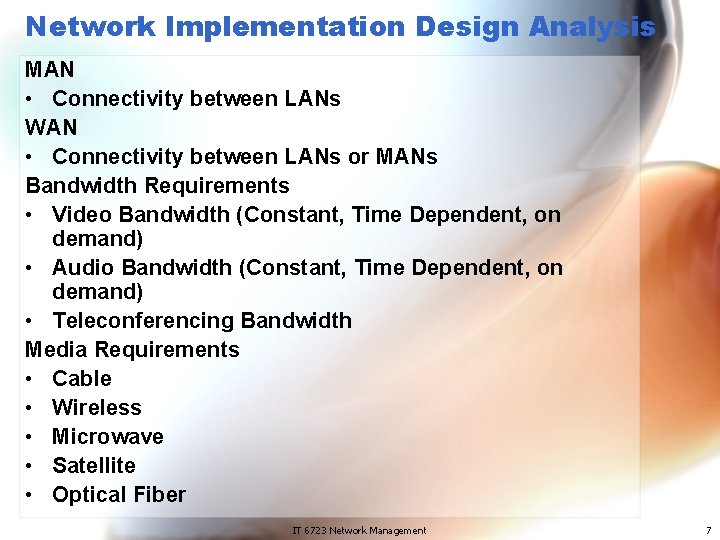 Network Implementation Design Analysis

MAN
• Connectivity between LANs
WAN
• Connectivity between LANs or MANs
Bandwidth Requirements
• Video Bandwidth (Constant, Time Dependent, on demand)
• Audio Bandwidth (Constant, Time Dependent, on demand)
• Teleconferencing Bandwidth
Media Requirements
• Cable
• Wireless
• Microwave
• Satellite
• Optical Fiber

IT 6723 Network Management

7